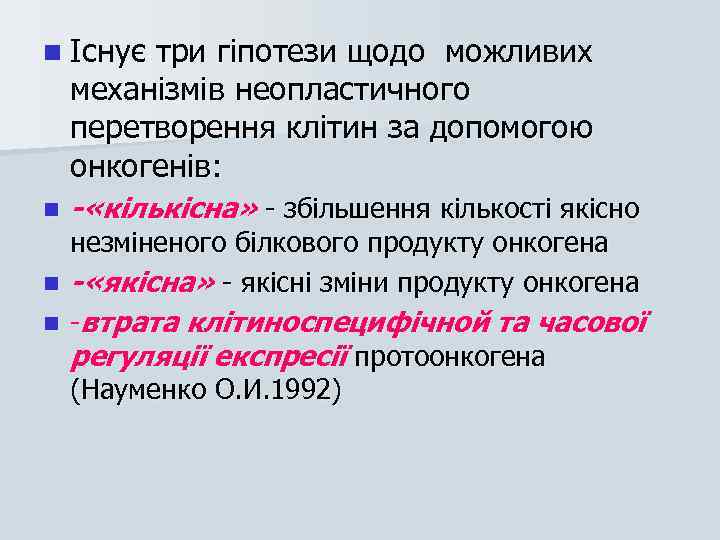 Існує три гіпотези щодо можливих механізмів неопластичного перетворення клітин за допомогою онкогенів:

-«кількісна» - збільшення кількості якісно незміненого білкового продукту онкогена

-«якісна» - якісні зміни продукту онкогена

-втрата клітиноспецифічной та часової регуляції експресії протоонкогена (Науменко О.И.1992)